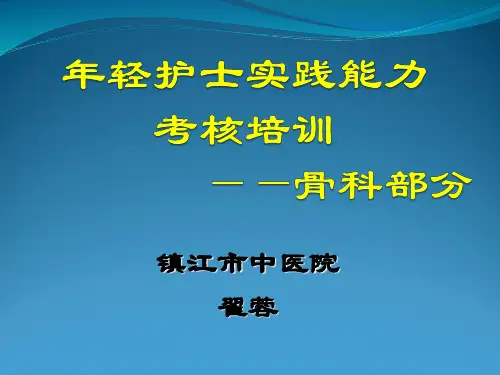 年轻护士实践能力
考核培训
— —骨科部分

镇江市中医院
翟蓉